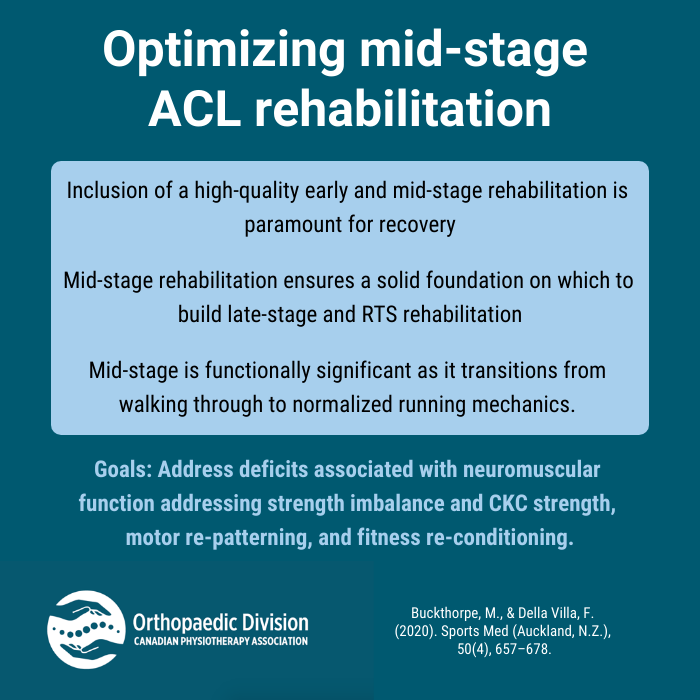 Optimizing mid-stage ACL rehabilitation

Inclusion of a high-quality early and mid-stage rehabilitation is paramount for recovery

Mid-stage rehabilitation ensures a solid foundation on which to build late-stage and RTS rehabilitation

Mid-stage is functionally significant as it transitions from walking through to normalized running mechanics.

Goals: Address deficits associated with neuromuscular function addressing strength imbalance and CKC strength, motor re-patterning, and fitness re-conditioning.

Orthopaedic Division
CANADIAN PHYSIOTHERAPY ASSOCIATION

Buckthorpe, M., & Della Villa, F. (2020). Sports Med (Auckland, N.Z.), 50(4), 657–678.